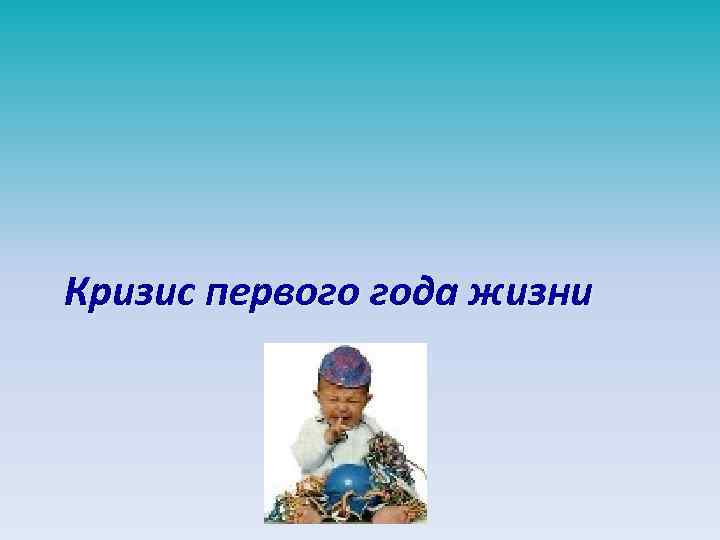 Кризис первого года жизни